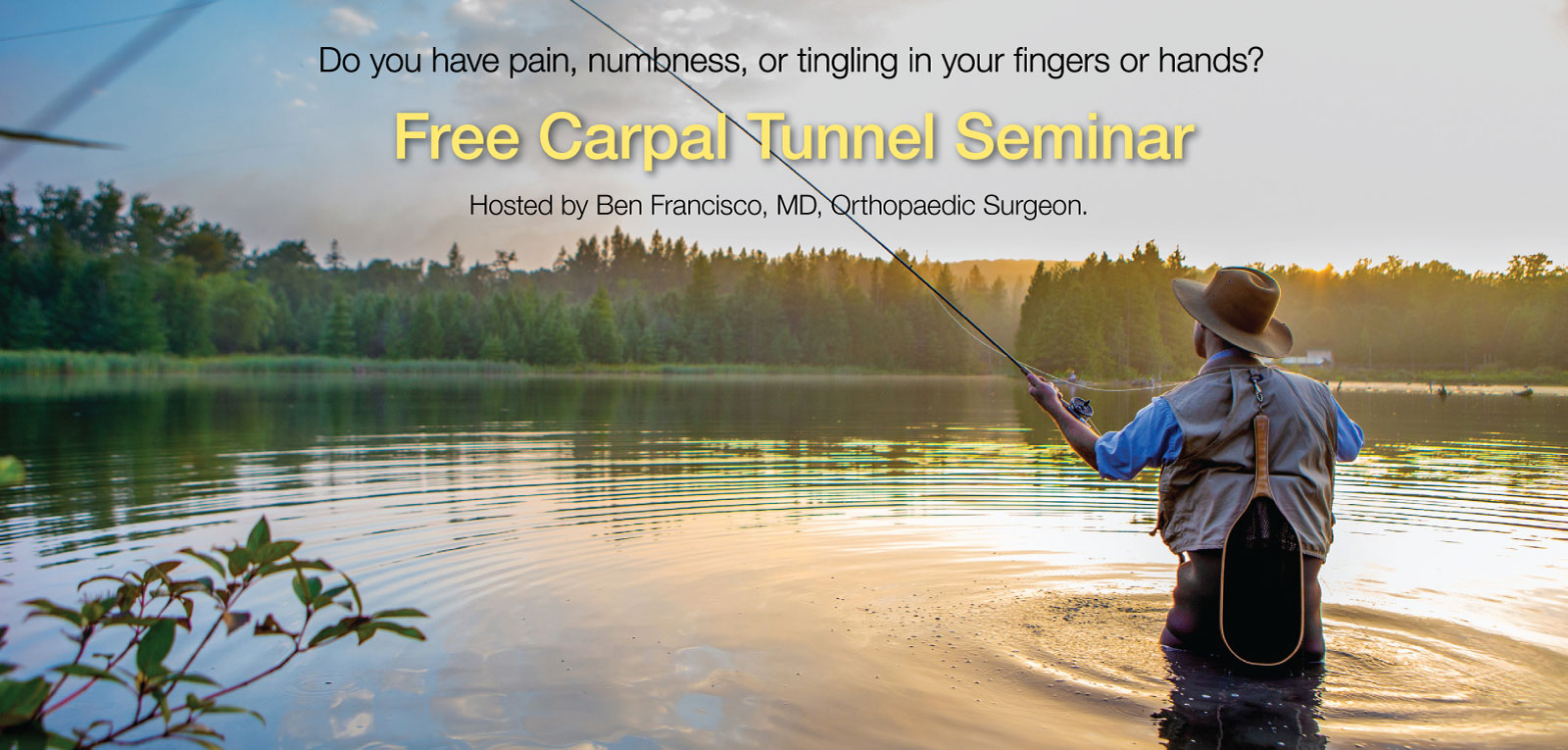 Do you have pain, numbness, or tingling in your fingers or hands?

Free Carpal Tunnel Seminar

Hosted by Ben Francisco, MD, Orthopaedic Surgeon.